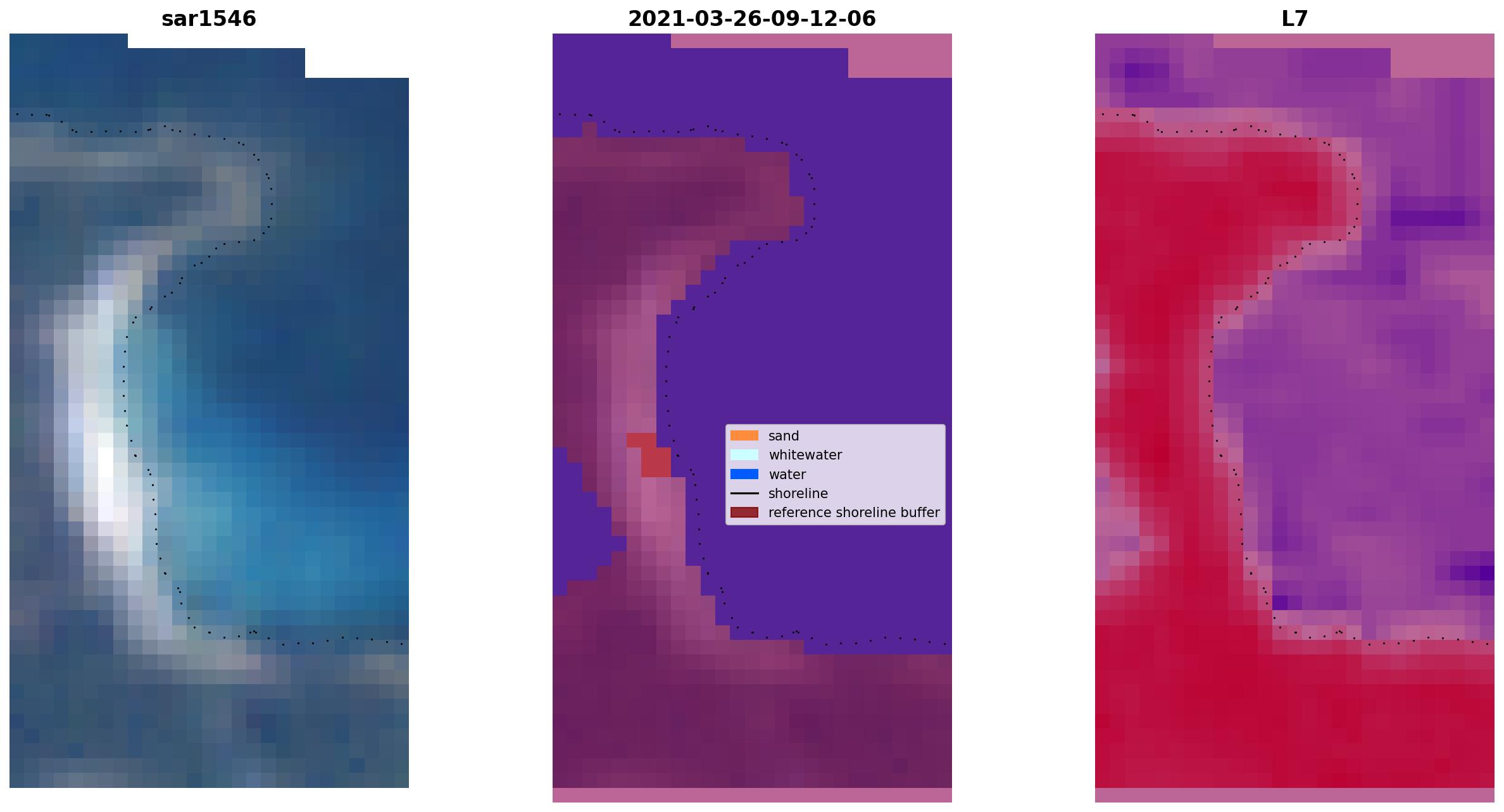 sar1546

2021-03-26-09-12-06

sand
whitewater
water
shoreline
reference shoreline buffer

L7